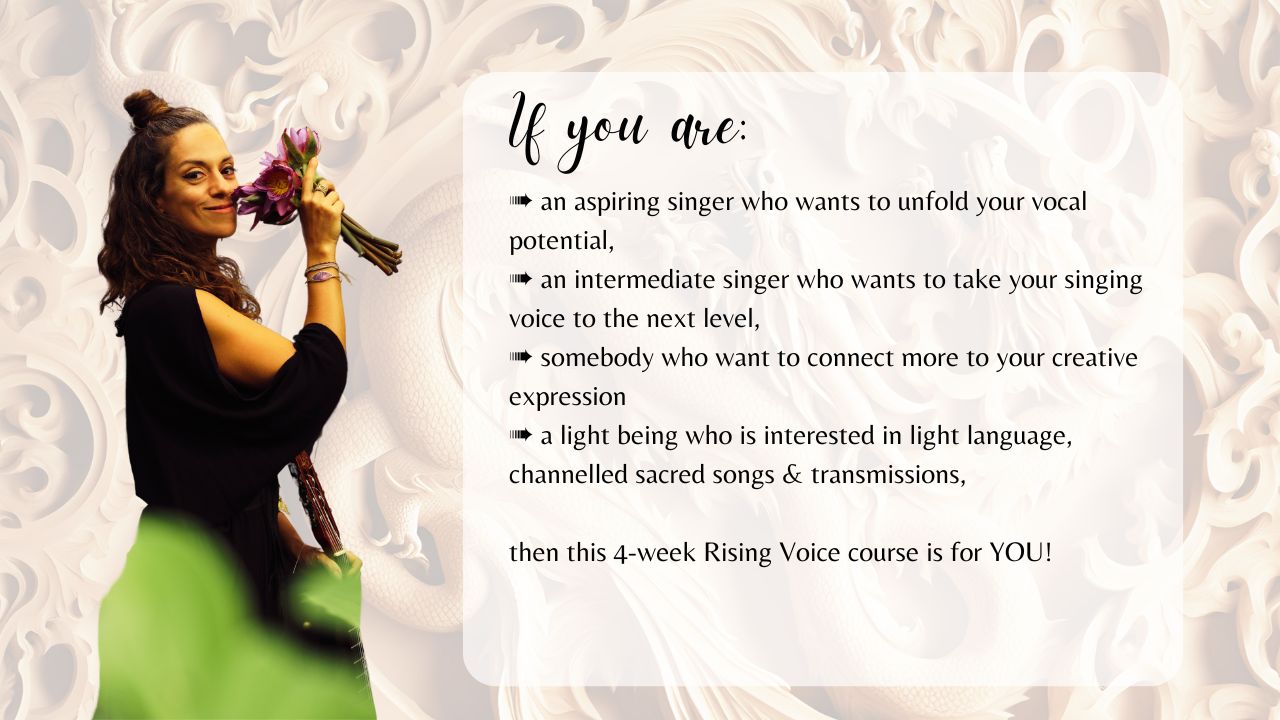 If you are:

➠ an aspiring singer who wants to unfold your vocal potential,
➠ an intermediate singer who wants to take your singing voice to the next level,
➠ somebody who want to connect more to your creative expression
➠ a light being who is interested in light language, channelled sacred songs & transmissions,

then this 4-week Rising Voice course is for YOU!